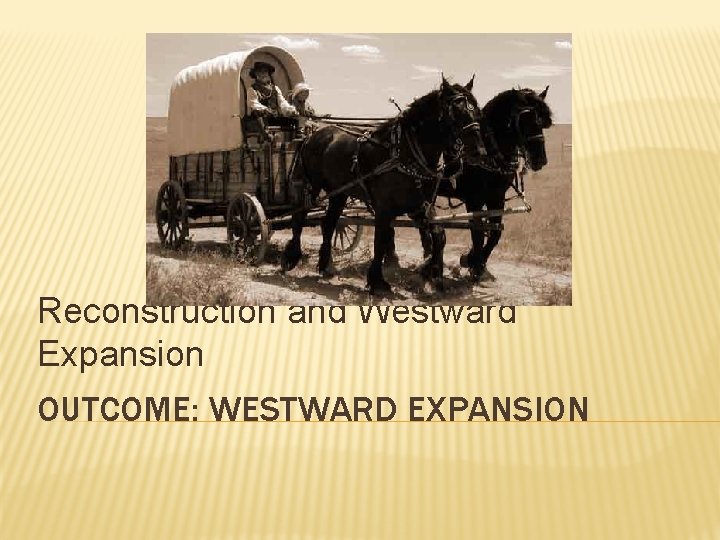 Reconstruction and Westward Expansion

OUTCOME: WESTWARD EXPANSION